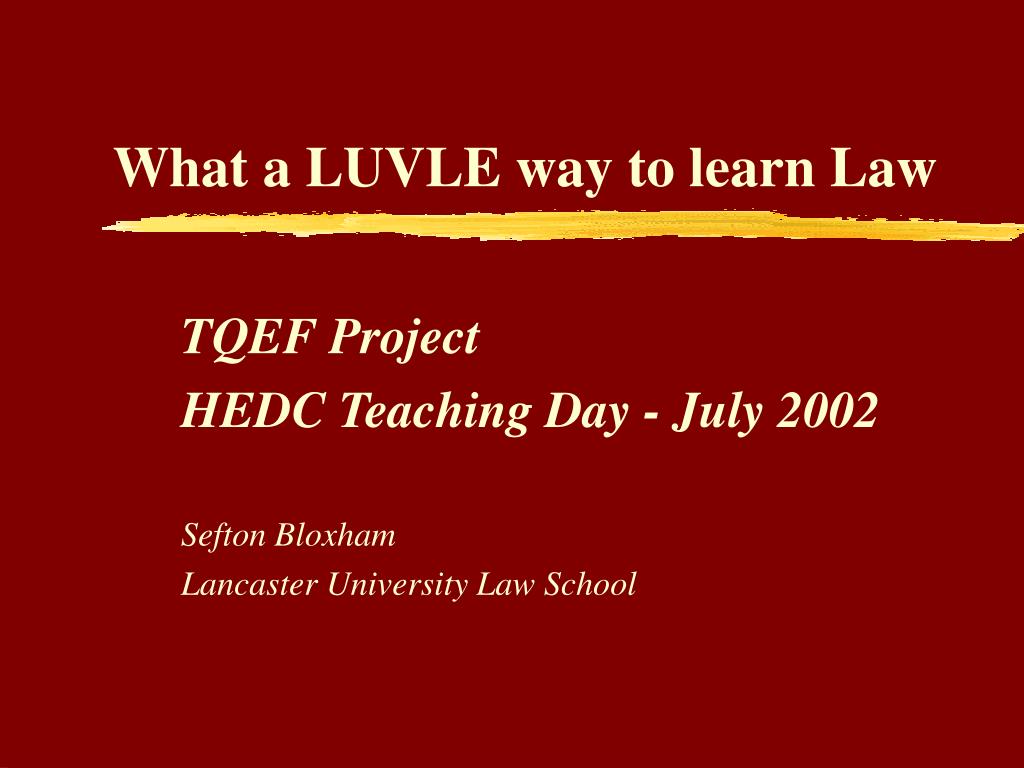 What a LUVLE way to learn Law

TQEF Project
HEDC Teaching Day - July 2002

Sefton Bloxham
Lancaster University Law School